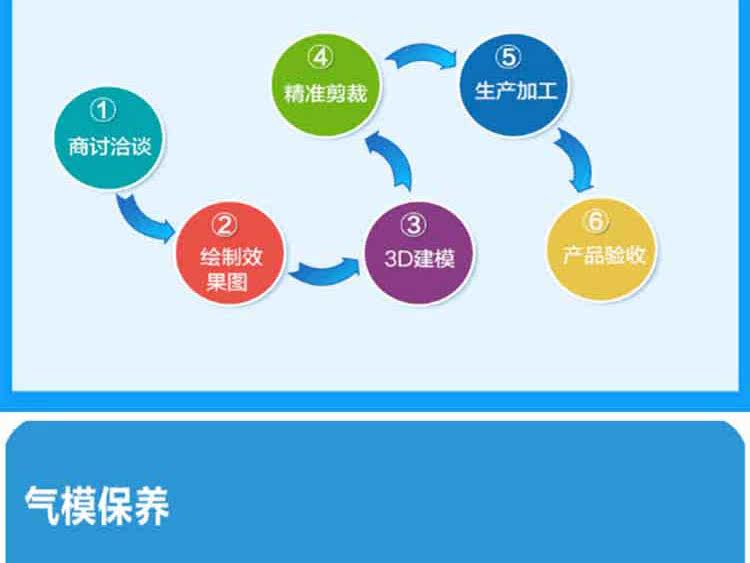 ①
商讨洽谈

②
绘制效果图

③
3D建模

④
精准剪裁

⑤
生产加工

⑥
产品验收

气模保养